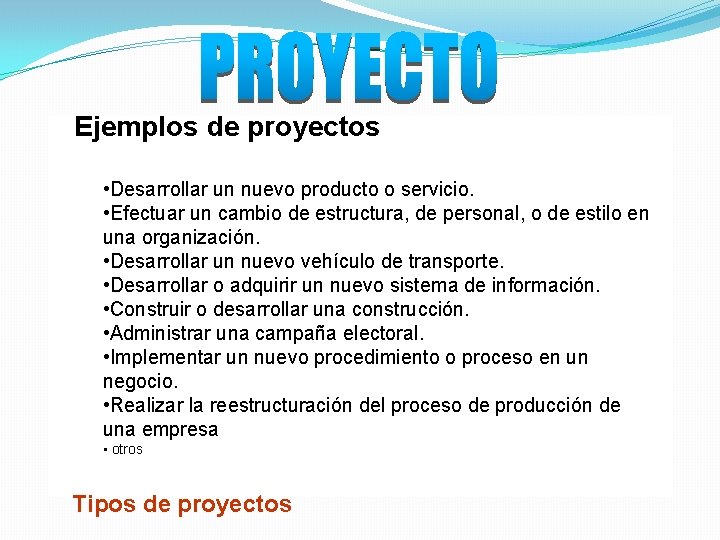 PROYECTO

Ejemplos de proyectos

• Desarrollar un nuevo producto o servicio.
• Efectuar un cambio de estructura, de personal, o de estilo en una organización.
• Desarrollar un nuevo vehículo de transporte.
• Desarrollar o adquirir un nuevo sistema de información.
• Construir o desarrollar una construcción.
• Administrar una campaña electoral.
• Implementar un nuevo procedimiento o proceso en un negocio.
• Realizar la reestructuración del proceso de producción de una empresa
• otros

Tipos de proyectos